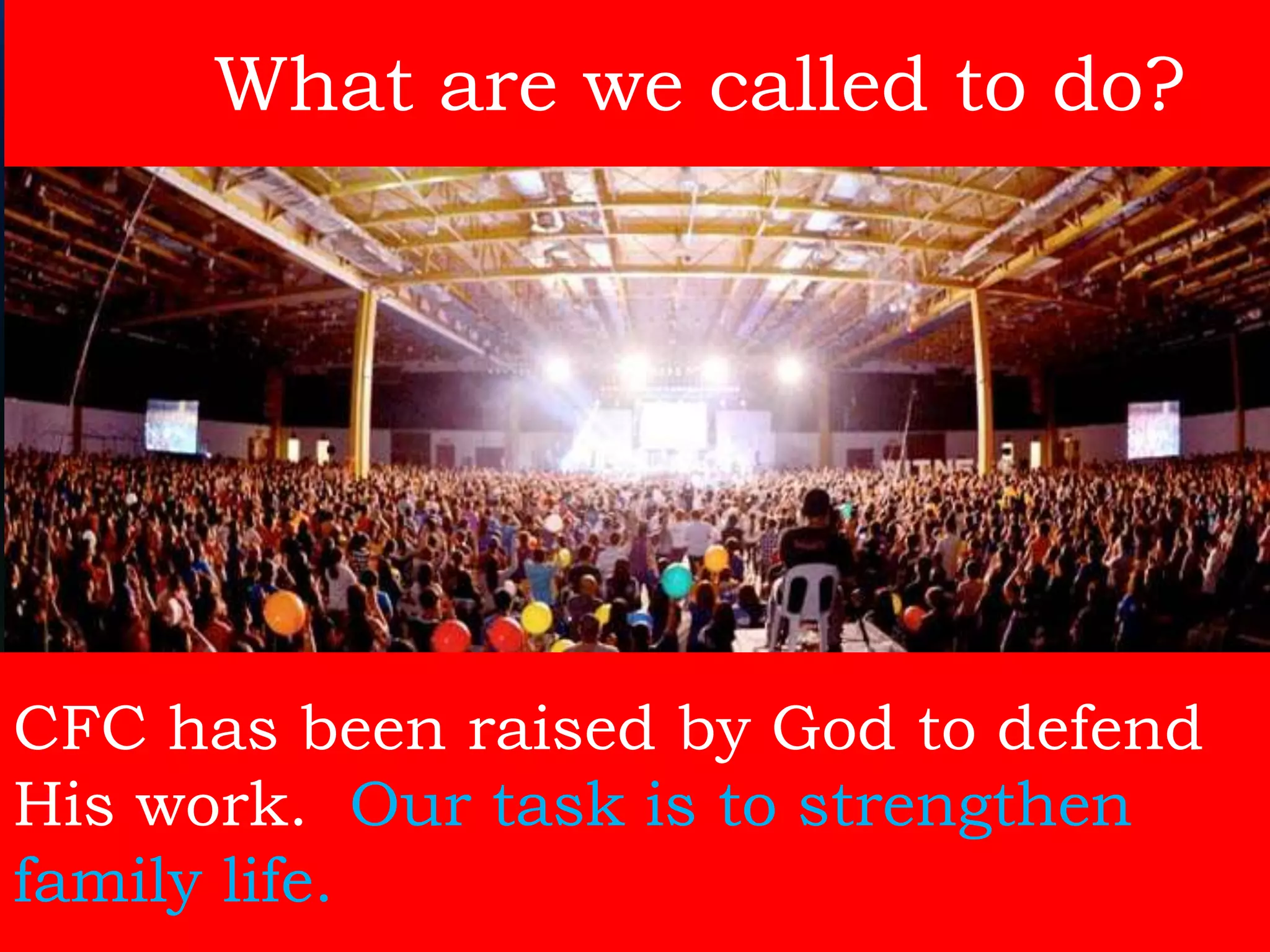 What are we called to do?

CFC has been raised by God to defend His work. Our task is to strengthen family life.